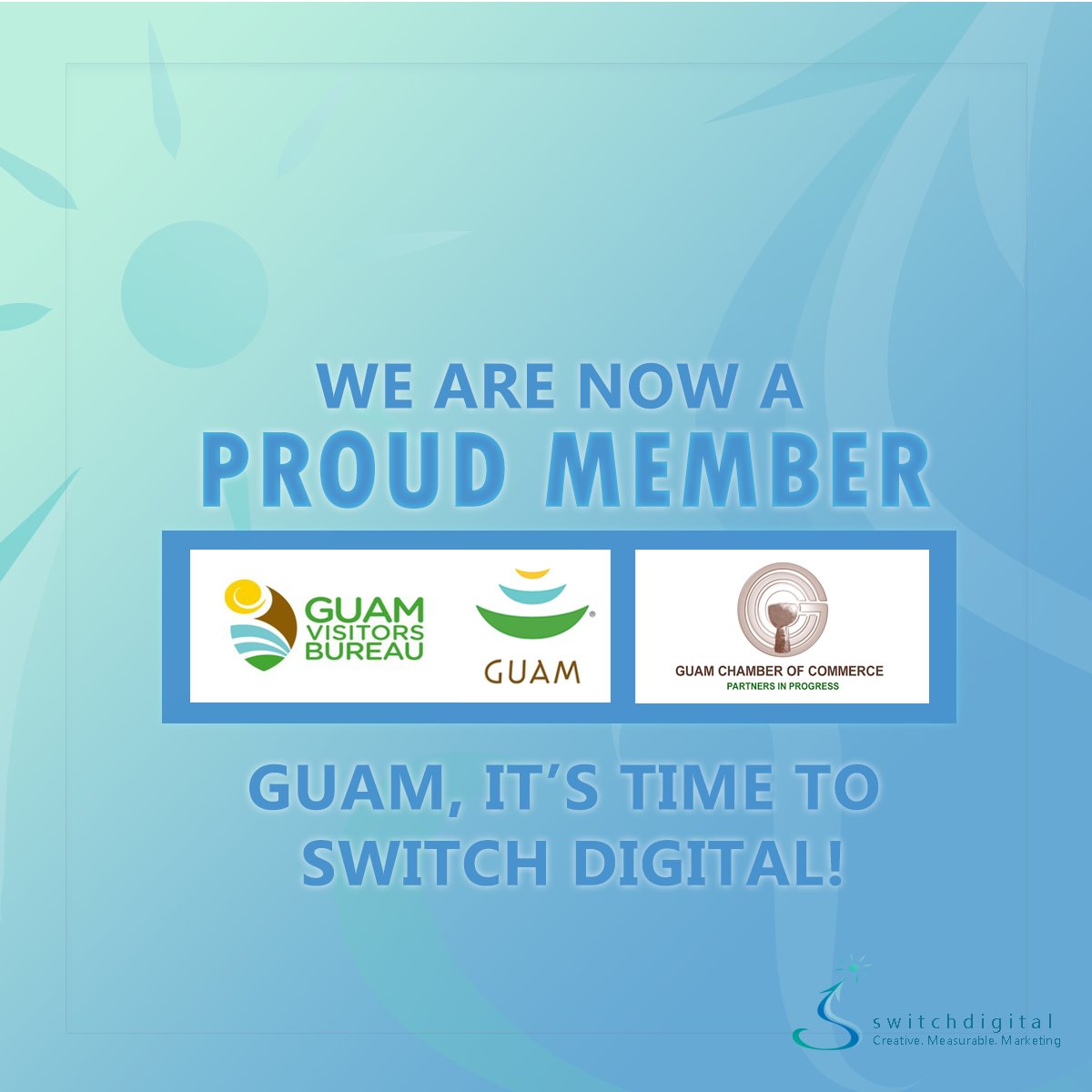 WE ARE NOW A
PROUD MEMBER

GUAM VISITORS BUREAU

GUAM

GUAM CHAMBER OF COMMERCE
PARTNERS IN PROGRESS

GUAM, IT'S TIME TO SWITCH DIGITAL!

switchdigital
Creative. Measurable. Marketing